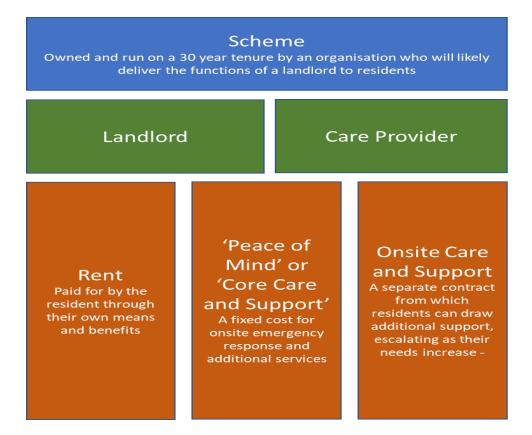 Scheme
Owned and run on a 30 year tenure by an organisation who will likely deliver the functions of a landlord to residents

Landlord

Care Provider

Rent
Paid for by the resident through their own means and benefits

'Peace of Mind' or 'Core Care and Support'
A fixed cost for onsite emergency response and additional services

Onsite Care and Support
A separate contract from which residents can draw additional support, escalating as their needs increase -